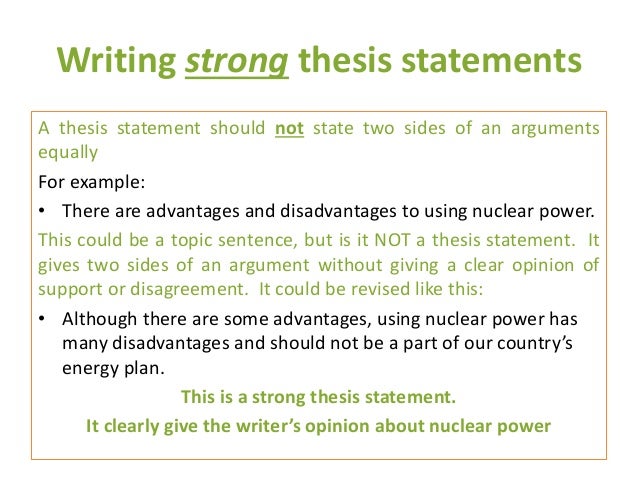 Writing strong thesis statements

A thesis statement should not state two sides of an arguments equally

For example:

• There are advantages and disadvantages to using nuclear power.

This could be a topic sentence, but is it NOT a thesis statement. It gives two sides of an argument without giving a clear opinion of support or disagreement. It could be revised like this:

• Although there are some advantages, using nuclear power has many disadvantages and should not be a part of our country's energy plan.

This is a strong thesis statement.

It clearly give the writer's opinion about nuclear power